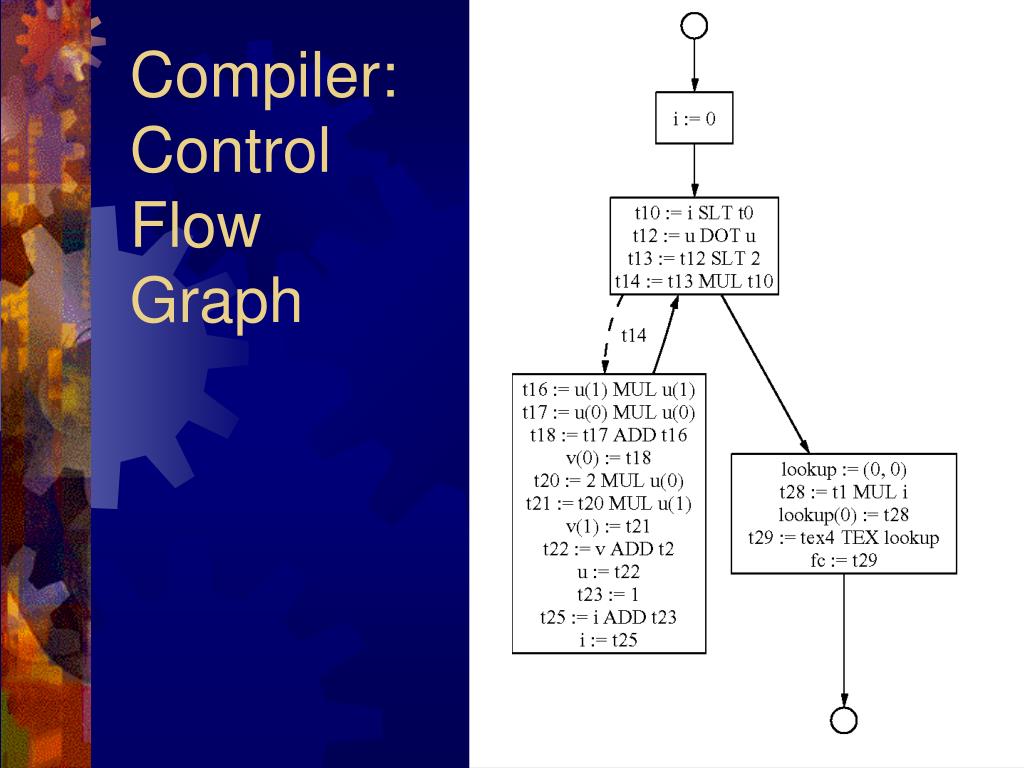 Compiler: Control Flow Graph

i := 0

t10 := i SLT t0
t12 := u DOT u
t13 := t12 SLT 2
t14 := t13 MUL t10

t14

t16 := u(1) MUL u(1)
t17 := u(0) MUL u(0)
t18 := t17 ADD t16
v(0) := t18
t20 := 2 MUL u(0)
t21 := t20 MUL u(1)
v(1) := t21
t22 := v ADD t2
u := t22
t23 := 1
t25 := i ADD t23
i := t25

lookup := (0, 0)
t28 := t1 MUL i
lookup(0) := t28
t29 := tex4 TEX lookup
fc := t29